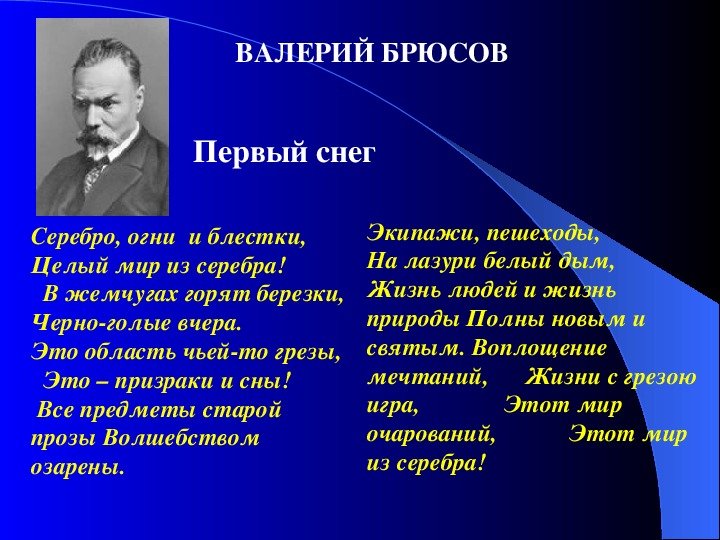 ВАЛЕРИЙ БРЮСОВ

Первый снег

Серебро, огни и блестки,
Целый мир из серебра!
В жемчугах горят березки,
Черно-голые вчера.
Это область чьей-то грезы,
Это – призраки и сны!
Все предметы старой прозы Волшебством озарены.

Экипажи, пешеходы,
На лазури белый дым,
Жизнь людей и жизнь природы Полны новым и святым. Воплощение мечтаний, Жизни с грезою игра, Этот мир очарований, Этот мир из серебра!